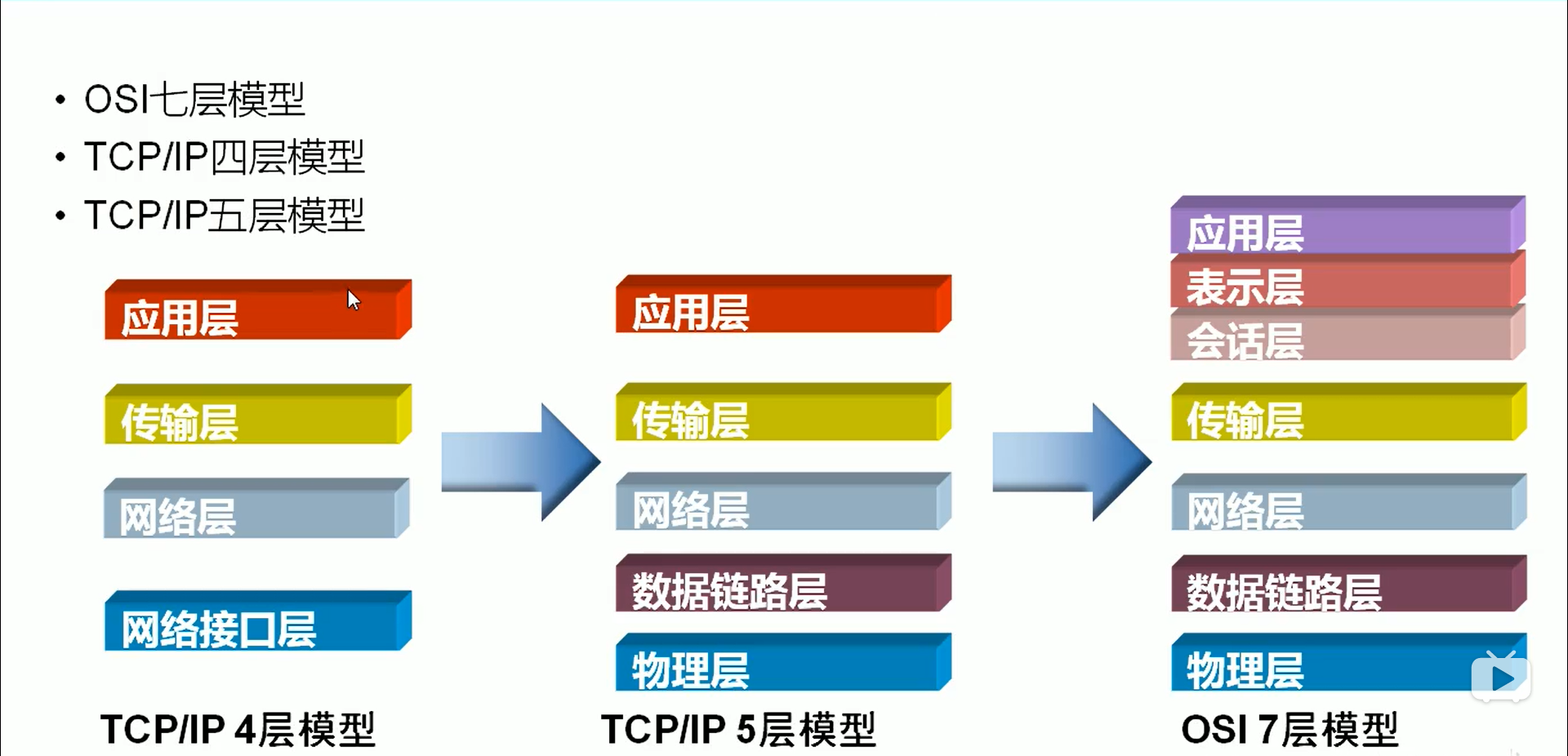 • OSI七层模型
• TCP/IP四层模型
• TCP/IP五层模型

应用层
传输层
网络层
网络接口层
TCP/IP 4层模型

应用层
传输层
网络层
数据链路层
物理层
TCP/IP 5层模型

应用层
表示层
会话层
传输层
网络层
数据链路层
物理层
OSI 7层模型